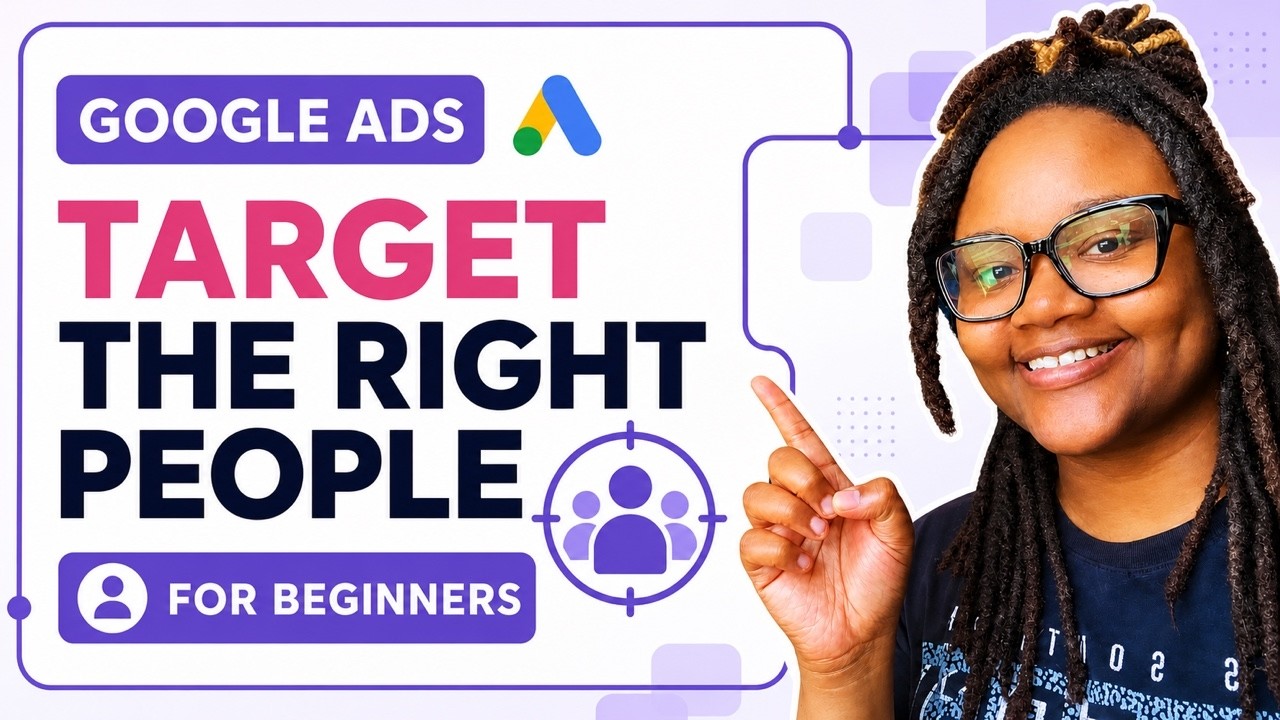 GOOGLE ADS

TARGET THE RIGHT PEOPLE

FOR BEGINNERS